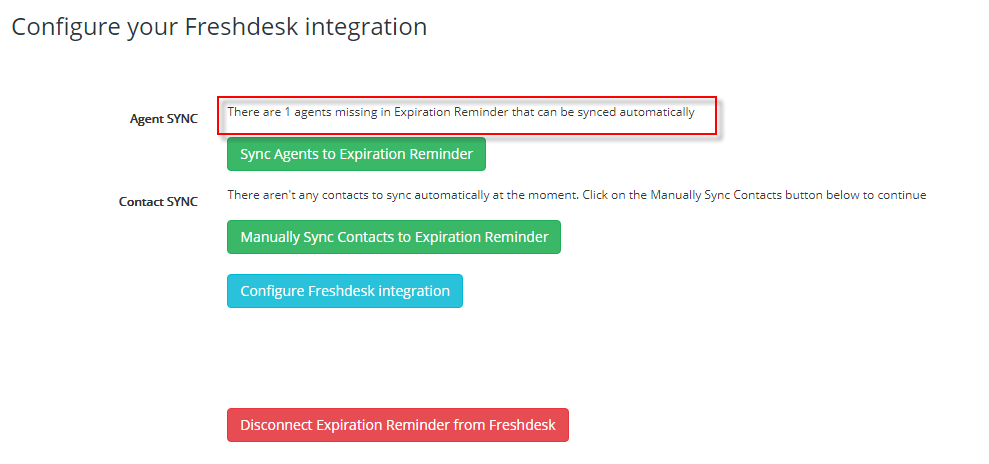 Configure your Freshdesk integration

Agent SYNC

There are 1 agents missing in Expiration Reminder that can be synced automatically

Sync Agents to Expiration Reminder

Contact SYNC

There aren't any contacts to sync automatically at the moment. Click on the Manually Sync Contacts button below to continue

Manually Sync Contacts to Expiration Reminder

Configure Freshdesk integration

Disconnect Expiration Reminder from Freshdesk